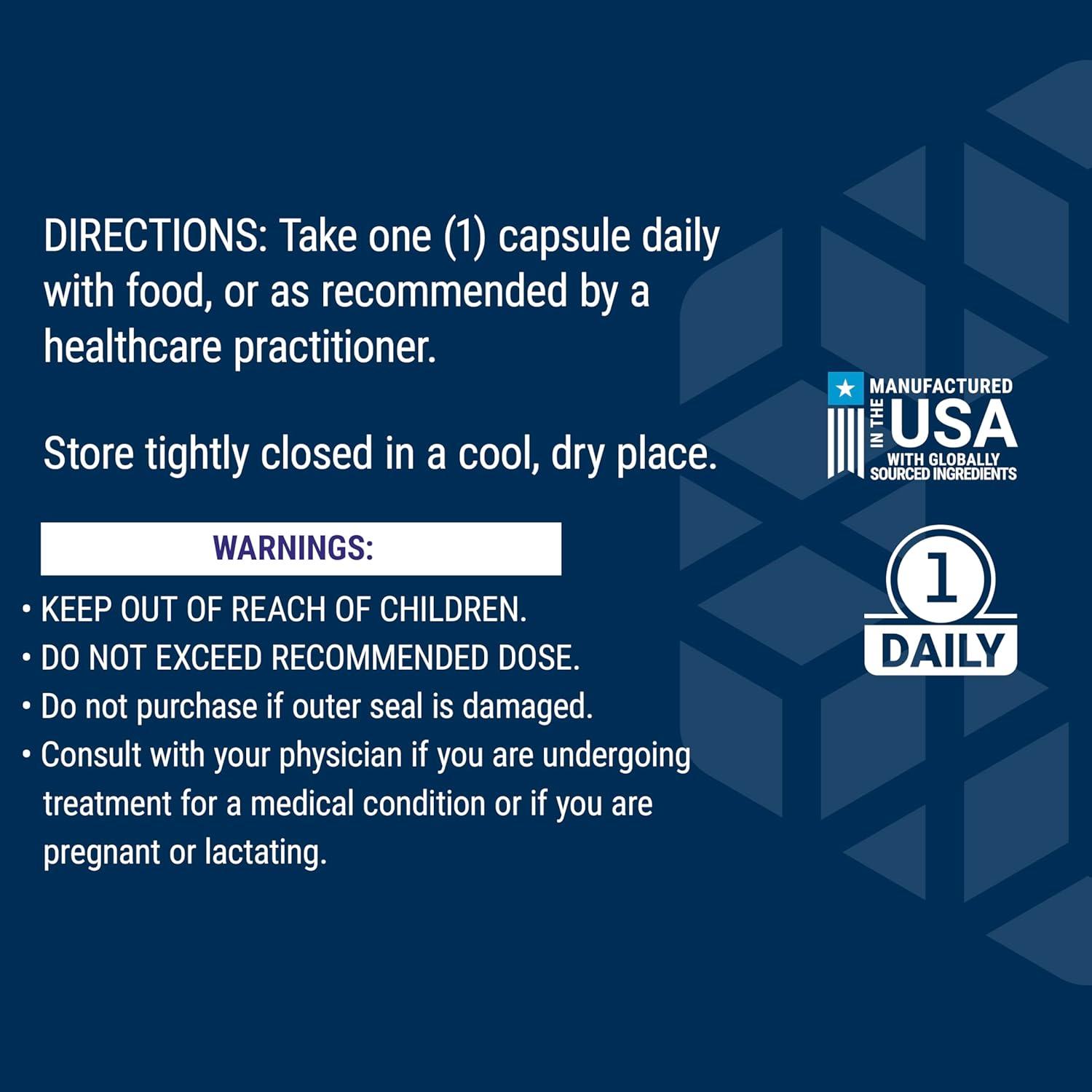 DIRECTIONS: Take one (1) capsule daily with food, or as recommended by a healthcare practitioner.

Store tightly closed in a cool, dry place.

WARNINGS:

• KEEP OUT OF REACH OF CHILDREN.
• DO NOT EXCEED RECOMMENDED DOSE.
• Do not purchase if outer seal is damaged.
• Consult with your physician if you are undergoing treatment for a medical condition or if you are pregnant or lactating.

MANUFACTURED IN THE USA WITH GLOBALLY SOURCED INGREDIENTS

1 DAILY